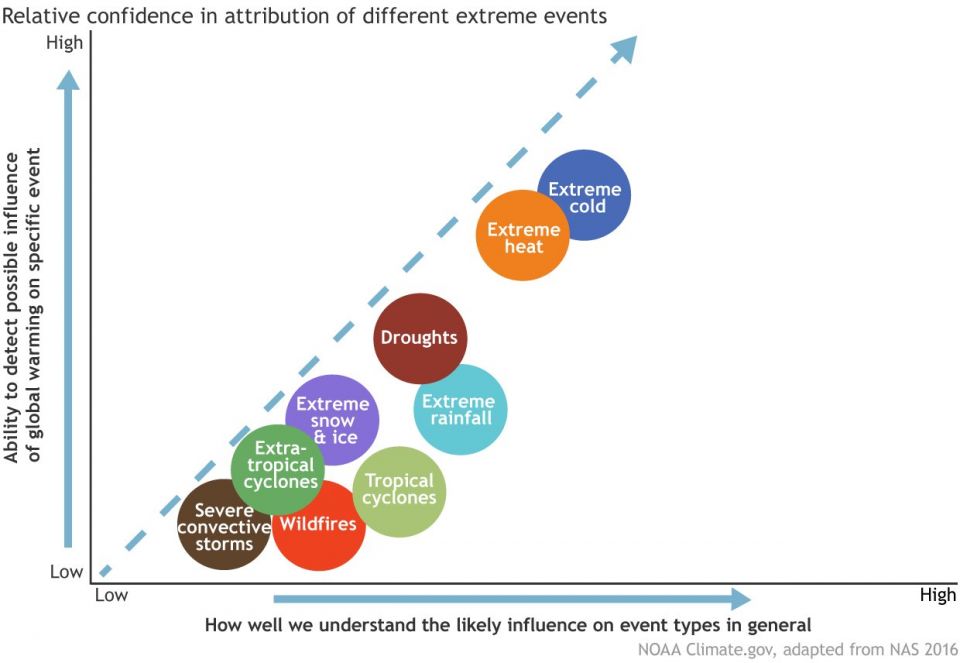 Relative confidence in attribution of different extreme events

High

Ability to detect possible influence of global warming on specific event

Low

Extreme cold

Extreme heat

Droughts

Extreme rainfall

Extreme snow & ice

Extra-tropical cyclones

Tropical cyclones

Severe convective storms

Wildfires

Low

High

How well we understand the likely influence on event types in general

NOAA Climate.gov, adapted from NAS 2016